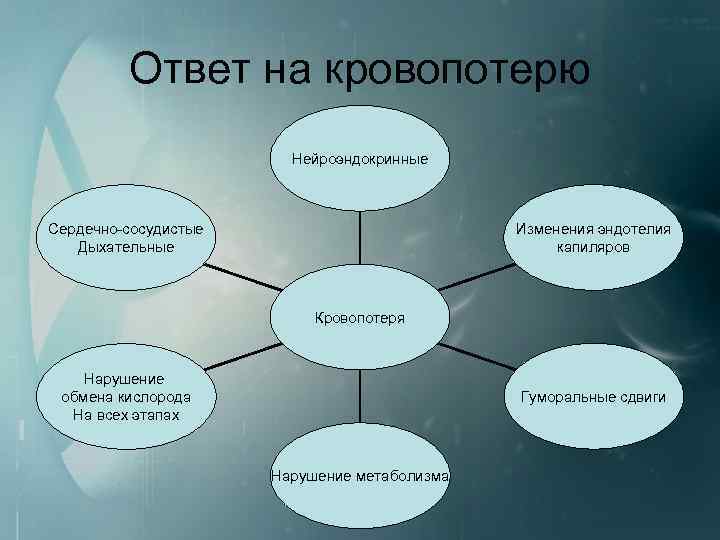 Ответ на кровопотерю

Нейроэндокринные

Сердечно-сосудистые
Дыхательные

Изменения эндотелия капиляров

Кровопотеря

Нарушение обмена кислорода На всех этапах

Гуморальные сдвиги

Нарушение метаболизма